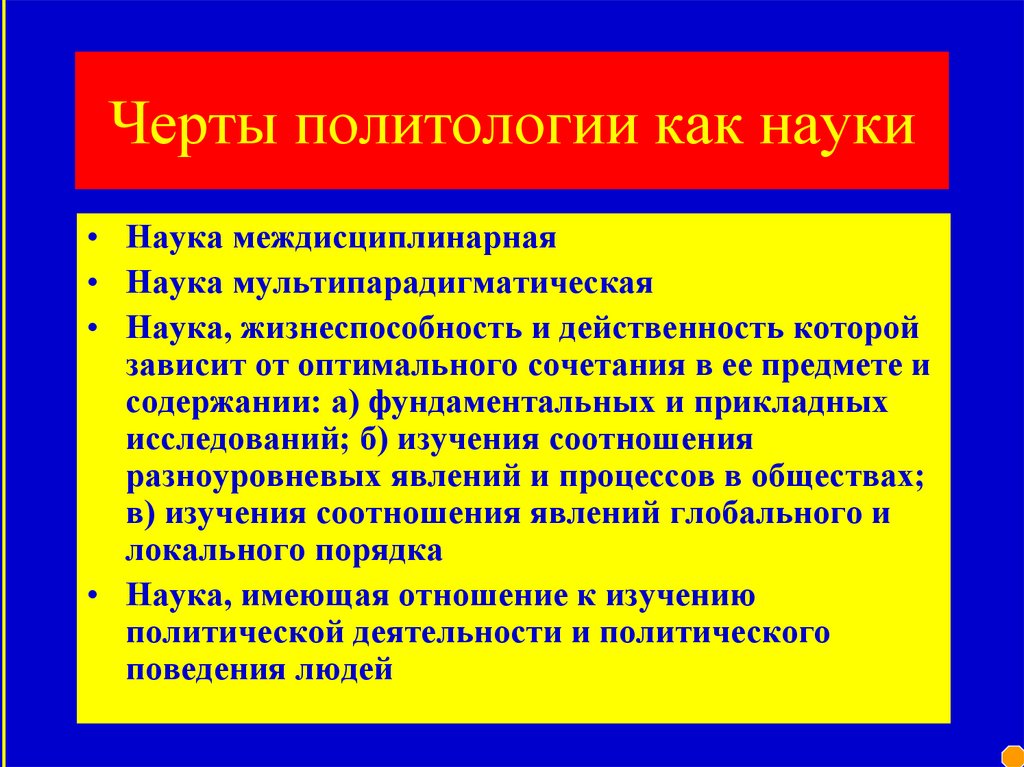 Черты политологии как науки

• Наука междисциплинарная
• Наука мультипарадигматическая
• Наука, жизнеспособность и действенность которой зависит от оптимального сочетания в ее предмете и содержании: а) фундаментальных и прикладных исследований; б) изучения соотношения разноуровневых явлений и процессов в обществах; в) изучения соотношения явлений глобального и локального порядка
• Наука, имеющая отношение к изучению политической деятельности и политического поведения людей